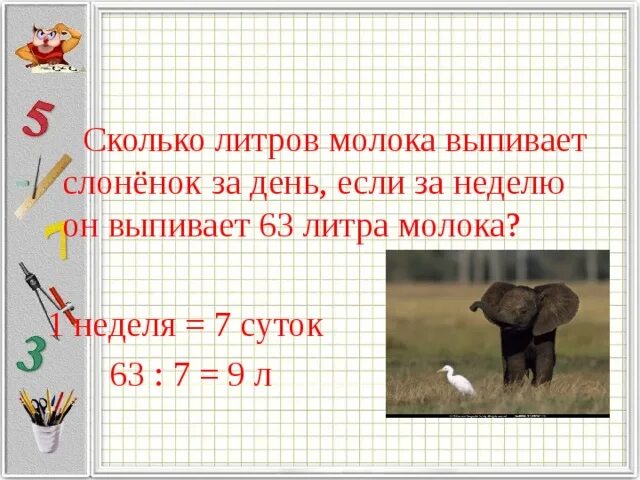 5

7

3

Сколько литров молока выпивает слонёнок за день, если за неделю он выпивает 63 литра молока?

1 неделя = 7 суток

63 : 7 = 9 л